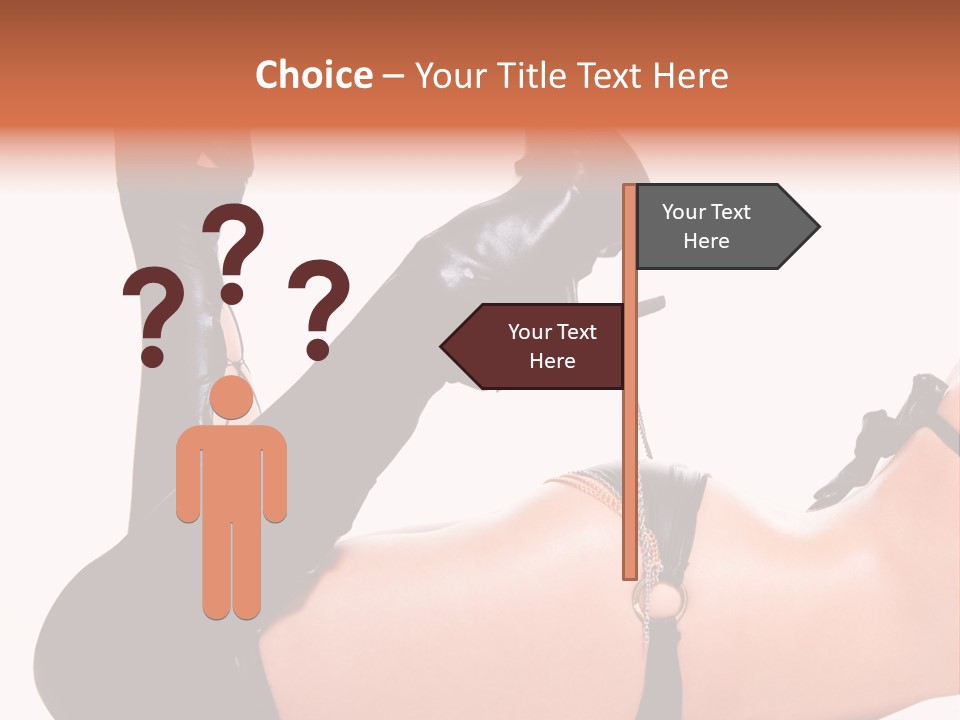 Choice – Your Title Text Here

? ? ?

Your Text Here

Your Text Here